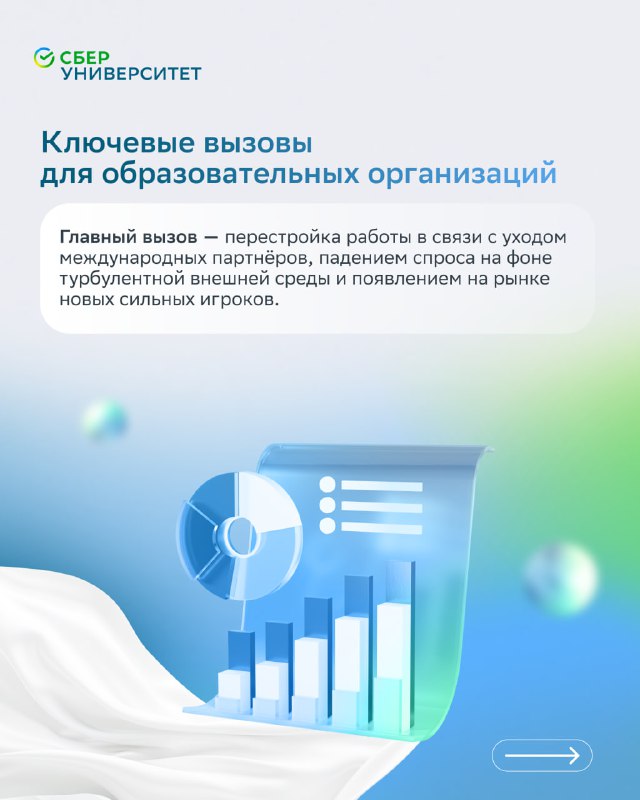 СБЕР
УНИВЕРСИТЕТ

Ключевые вызовы для образовательных организаций

Главный вызов — перестройка работы в связи с уходом международных партнёров, падением спроса на фоне турбулентной внешней среды и появлением на рынке новых сильных игроков.